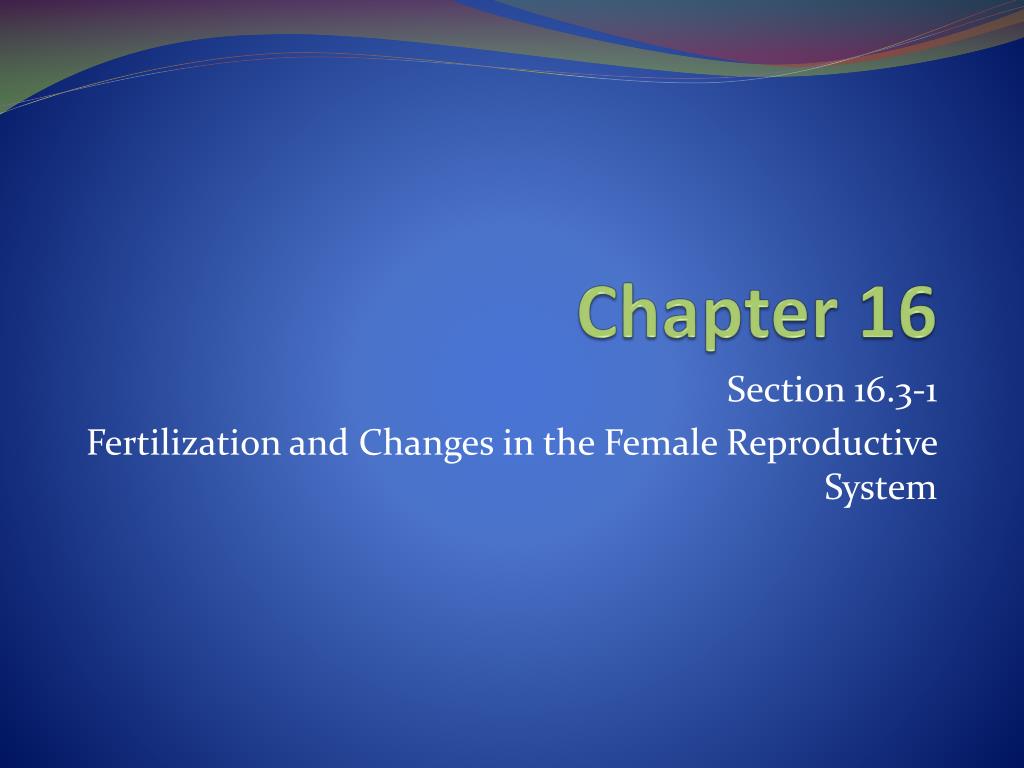 Chapter 16

Section 16.3-1

Fertilization and Changes in the Female Reproductive System